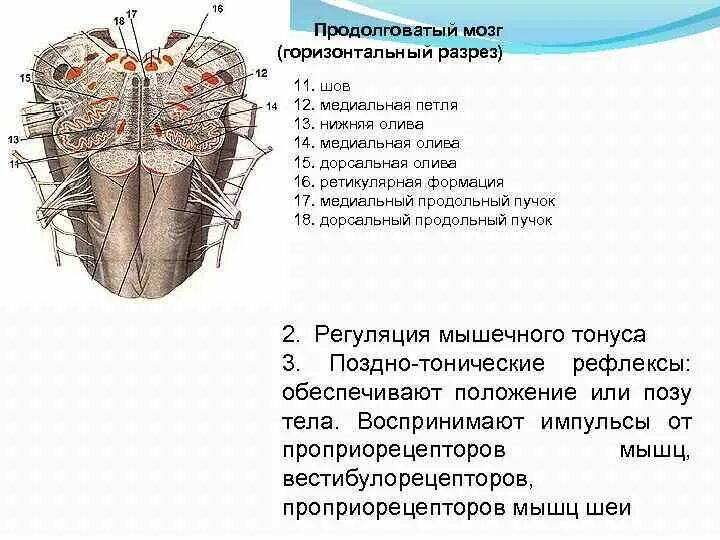 18 17 16
15 12
14
13
11

Продолговатый мозг
(горизонтальный разрез)

11. шов
12. медиальная петля
13. нижняя олива
14. медиальная олива
15. дорсальная олива
16. ретикулярная формация
17. медиальный продольный пучок
18. дорсальный продольный пучок

2. Регуляция мышечного тонуса
3. Поздно-тонические рефлексы: обеспечивают положение или позу тела. Воспринимают импульсы от проприорецепторов мышц, вестибулорецепторов, проприорецепторов мышц шеи